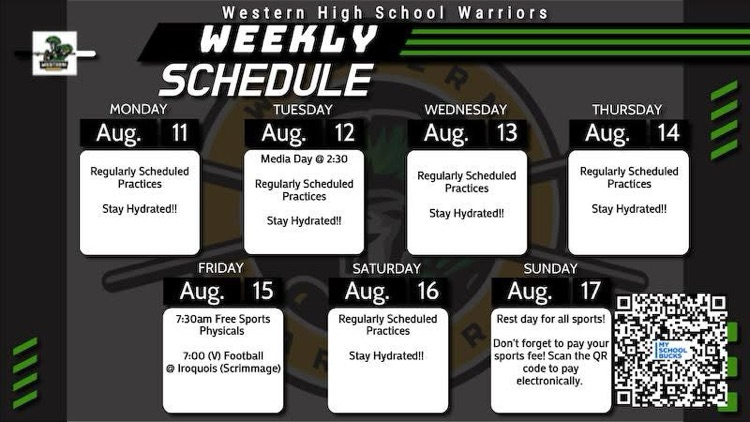 Western High School Warriors

WESTERN

WEEKLY SCHEDULE

MONDAY
Aug. 11
Regularly Scheduled Practices

Stay Hydrated!!

TUESDAY
Aug. 12
Media Day @ 2:30

Regularly Scheduled Practices

Stay Hydrated!!

WEDNESDAY
Aug. 13
Regularly Scheduled Practices

Stay Hydrated!!

THURSDAY
Aug. 14
Regularly Scheduled Practices

Stay Hydrated!!

FRIDAY
Aug. 15
7:30am Free Sports Physicals

7:00 (V) Football @ Iroquois (Scrimmage)

SATURDAY
Aug. 16
Regularly Scheduled Practices

Stay Hydrated!!

SUNDAY
Aug. 17
Rest day for all sports!

Don't forget to pay your sports fee! Scan the QR code to pay electronically.

MY SCHOOL BUCKS